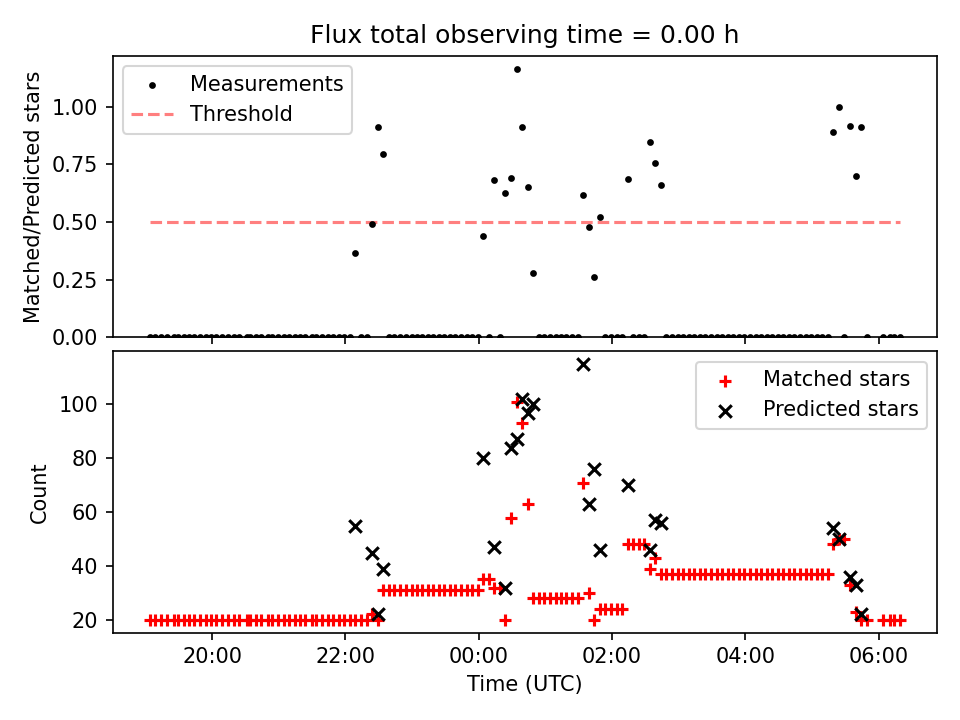 Flux total observing time = 0.00 h

Measurements
Threshold

Matched/Predicted stars

1.00
0.75
0.50
0.25
0.00

Matched stars
Predicted stars

Count

100
80
60
40
20

20:00
22:00
00:00
02:00
04:00
06:00

Time (UTC)